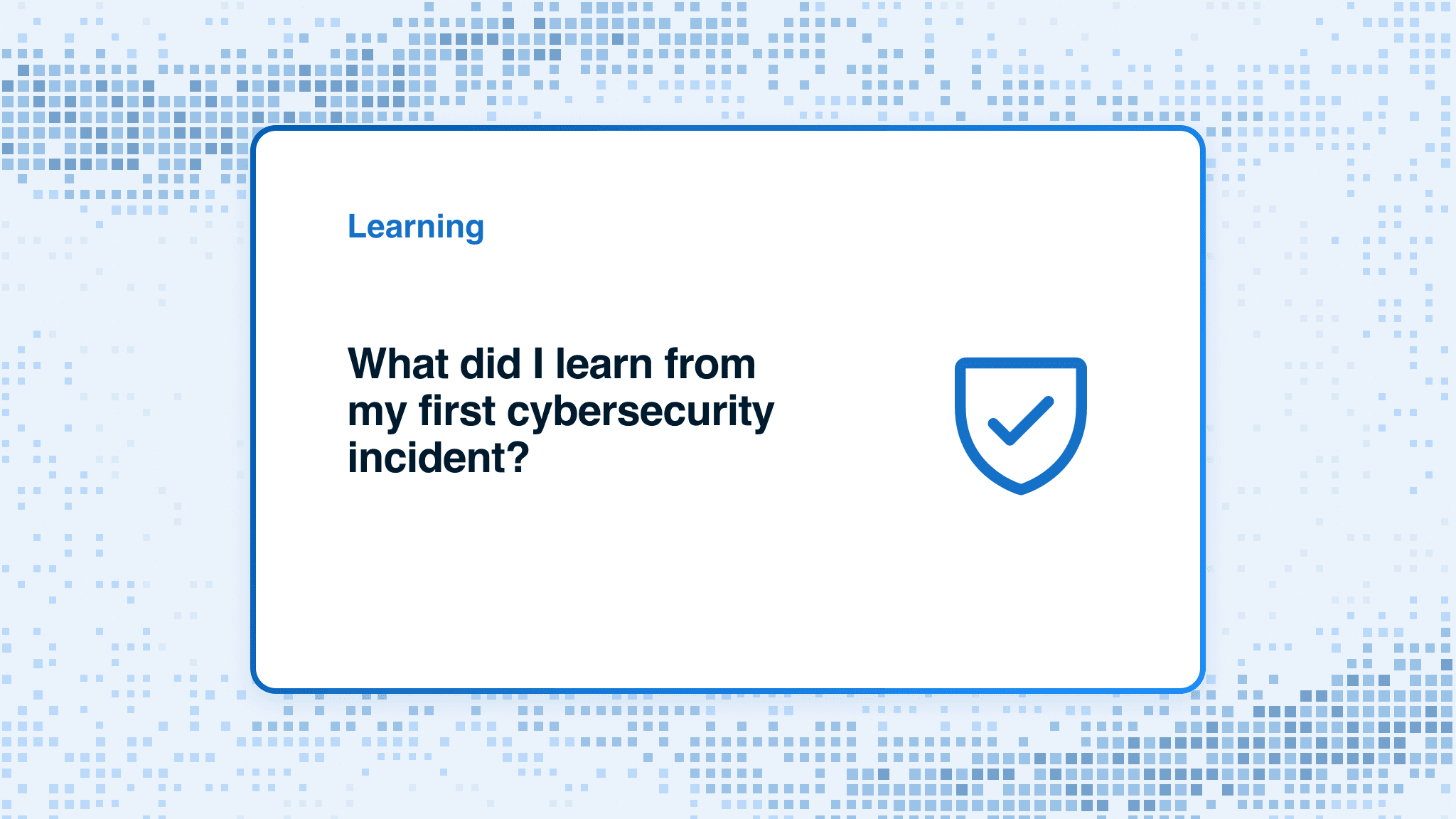 Learning

What did I learn from my first cybersecurity incident?